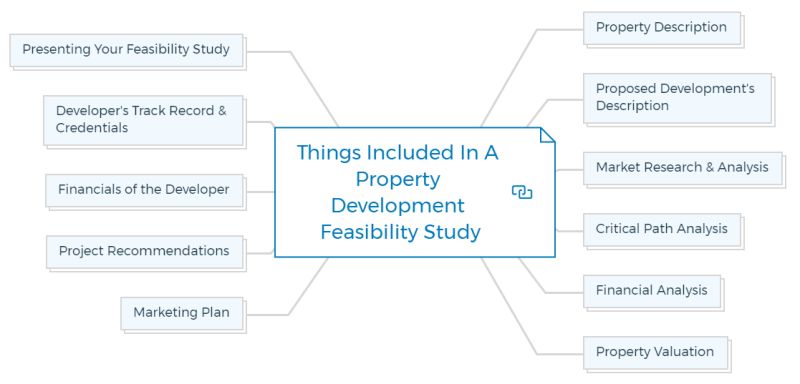 Things Included In A Property Development Feasibility Study

Presenting Your Feasibility Study

Developer's Track Record & Credentials

Financials of the Developer

Project Recommendations

Marketing Plan

Property Description

Proposed Development's Description

Market Research & Analysis

Critical Path Analysis

Financial Analysis

Property Valuation